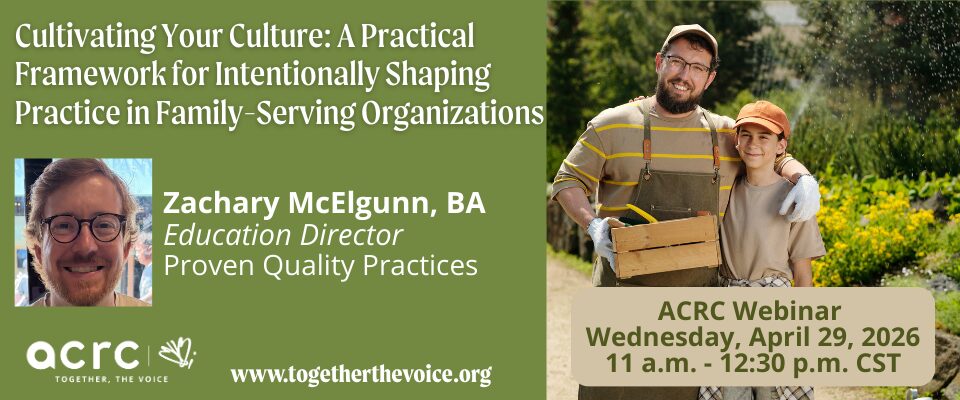 Cultivating Your Culture: A Practical Framework for Intentionally Shaping Practice in Family-Serving Organizations

Zachary McElgunn, BA
Education Director
Proven Quality Practices

acrc
TOGETHER, THE VOICE

www.togetherthevoice.org

ACRC Webinar
Wednesday, April 29, 2026
11 a.m. - 12:30 p.m. CST